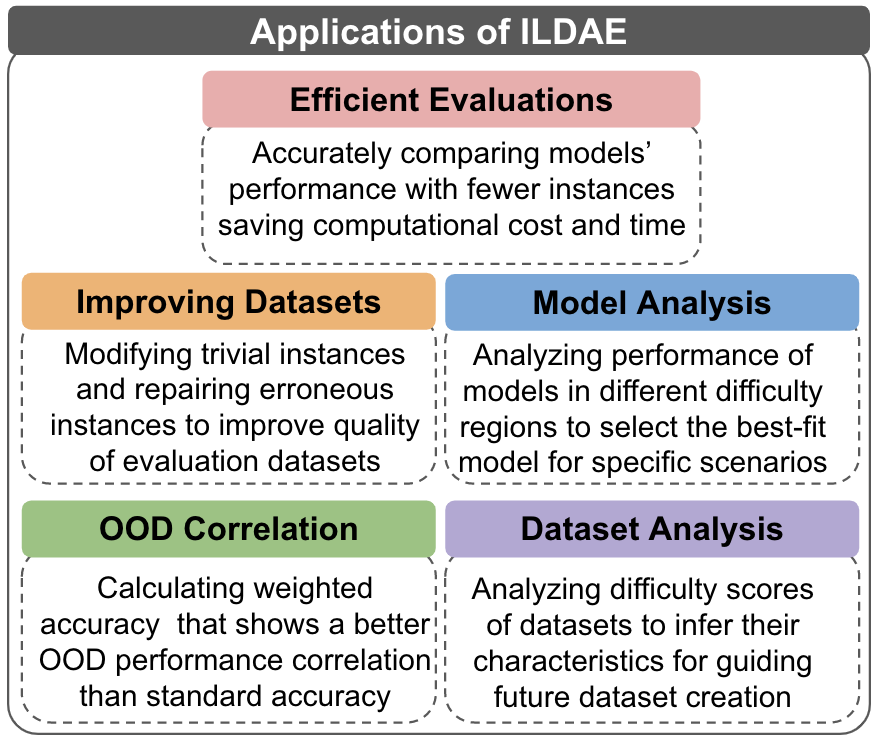 Applications of ILDAE

Efficient Evaluations

Accurately comparing models' performance with fewer instances saving computational cost and time

Improving Datasets

Modifying trivial instances and repairing erroneous instances to improve quality of evaluation datasets

Model Analysis

Analyzing performance of models in different difficulty regions to select the best-fit model for specific scenarios

OOD Correlation

Calculating weighted accuracy that shows a better OOD performance correlation than standard accuracy

Dataset Analysis

Analyzing difficulty scores of datasets to infer their characteristics for guiding future dataset creation